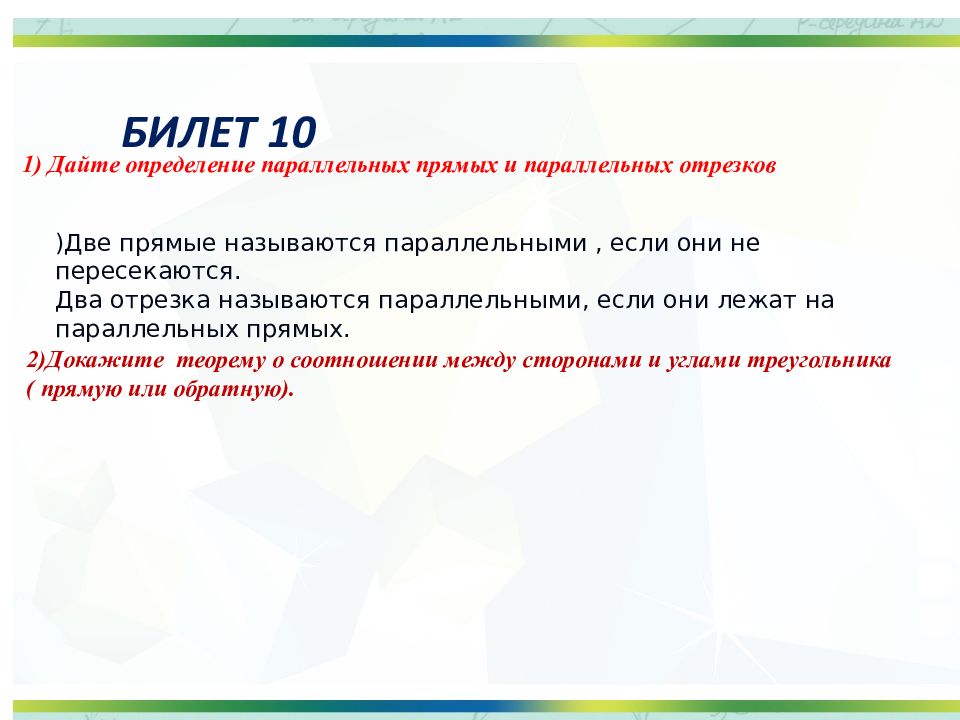 БИЛЕТ 10

1) Дайте определение параллельных прямых и параллельных отрезков

)Две прямые называются параллельными , если они не пересекаются.
Два отрезка называются параллельными, если они лежат на параллельных прямых.

2)Докажите теорему о соотношении между сторонами и углами треугольника ( прямую или обратную).